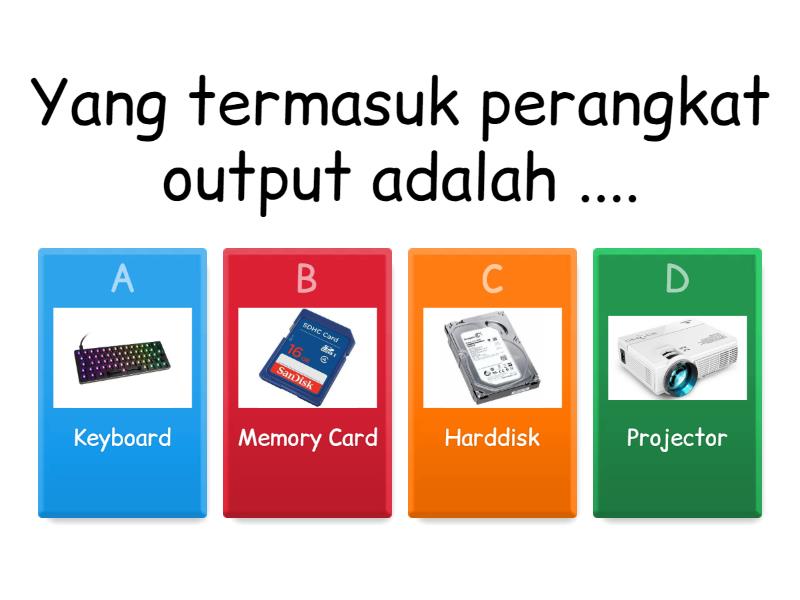 Yang termasuk perangkat output adalah ....

A

Keyboard

B

SDHC Card
16 GB
SanDisk

Memory Card

C

Harddisk

D

Projector